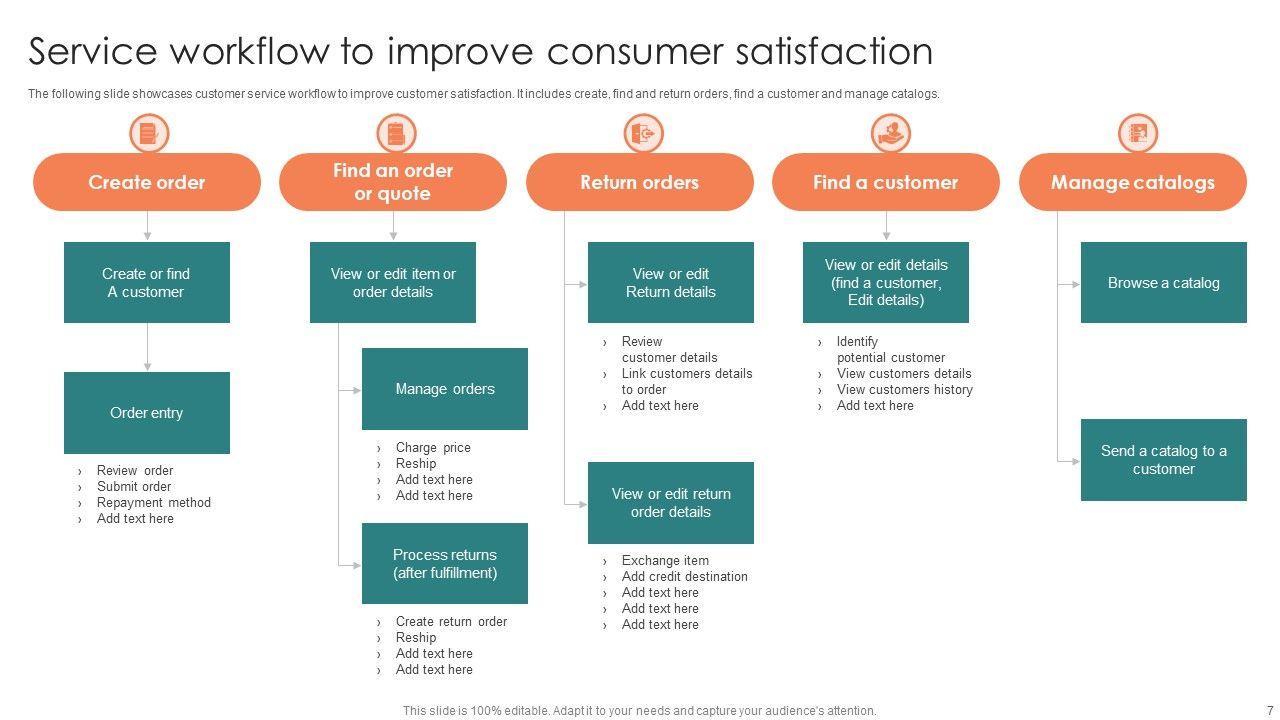 Service workflow to improve consumer satisfaction

The following slide showcases customer service workflow to improve customer satisfaction. It includes create, find and return orders, find a customer and manage catalogs.

Create order

Create or find A customer

Order entry

› Review order
› Submit order
› Repayment method
› Add text here

Find an order or quote

View or edit item or order details

Manage orders

› Charge price
› Reship
› Add text here
› Add text here

Process returns (after fulfillment)

› Create return order
› Reship
› Add text here
› Add text here

Return orders

View or edit Return details

› Review customer details
› Link customers details to order
› Add text here

View or edit return order details

› Exchange item
› Add credit destination
› Add text here
› Add text here
› Add text here

Find a customer

View or edit details (find a customer, Edit details)

› Identify potential customer
› View customers details
› View customers history
› Add text here

Manage catalogs

Browse a catalog

Send a catalog to a customer

This slide is 100% editable. Adapt it to your needs and capture your audience's attention.

7